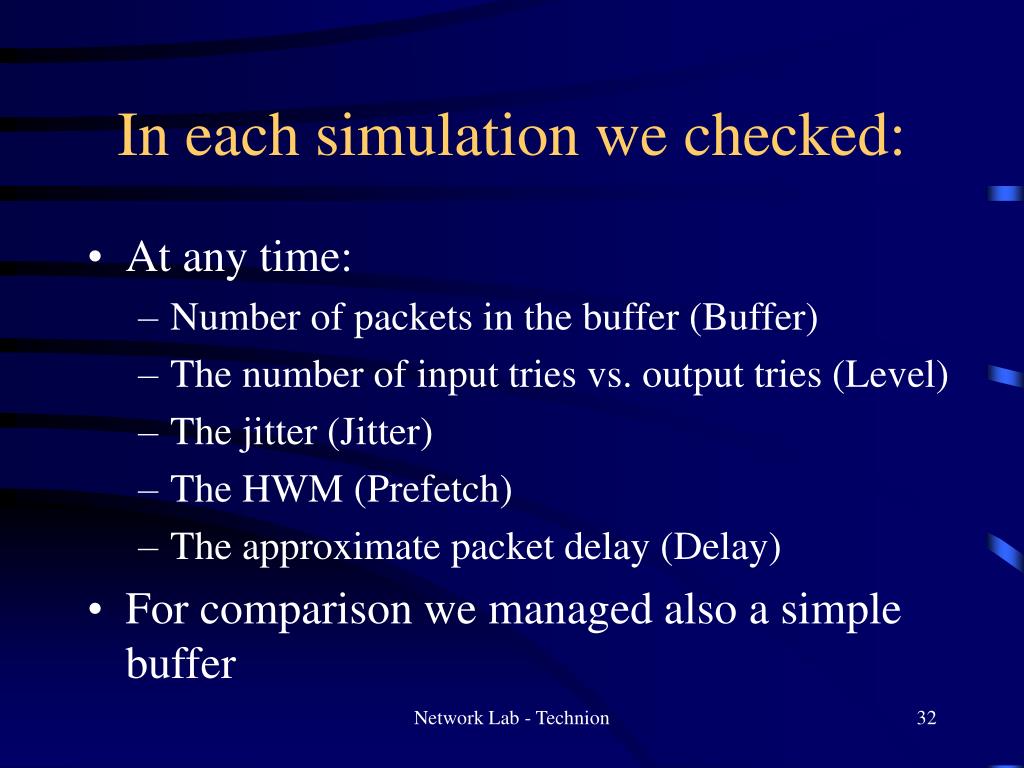 In each simulation we checked:

• At any time:
– Number of packets in the buffer (Buffer)
– The number of input tries vs. output tries (Level)
– The jitter (Jitter)
– The HWM (Prefetch)
– The approximate packet delay (Delay)
• For comparison we managed also a simple buffer

Network Lab - Technion

32